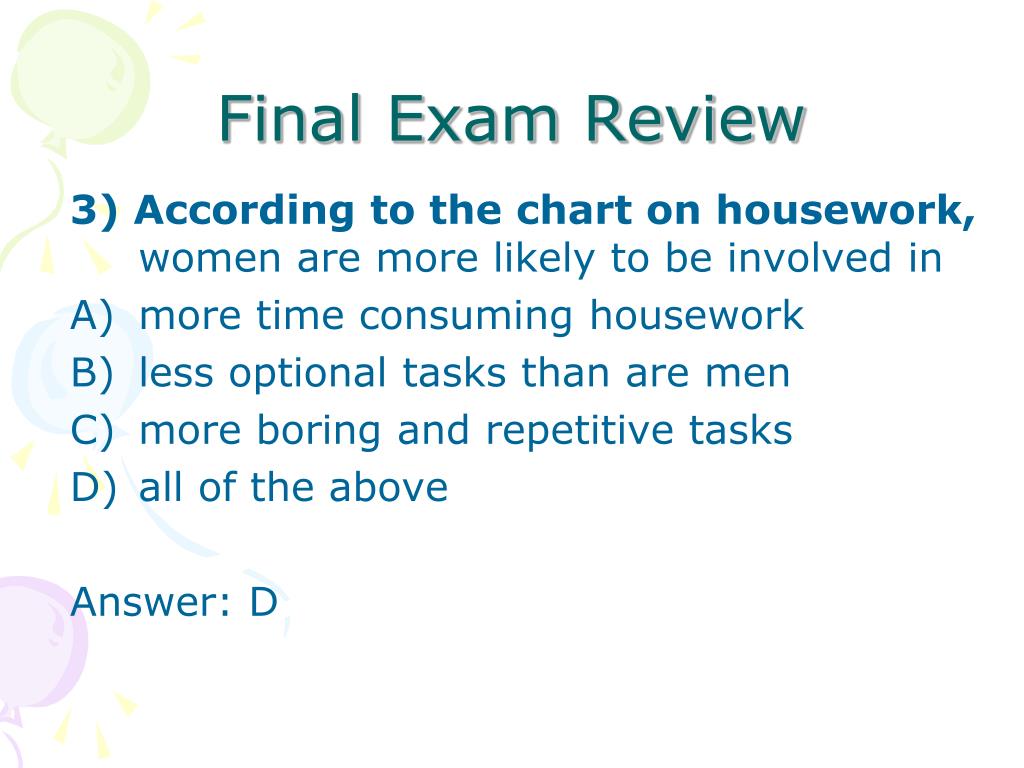 Final Exam Review

3) According to the chart on housework, women are more likely to be involved in

A) more time consuming housework

B) less optional tasks than are men

C) more boring and repetitive tasks

D) all of the above

Answer: D